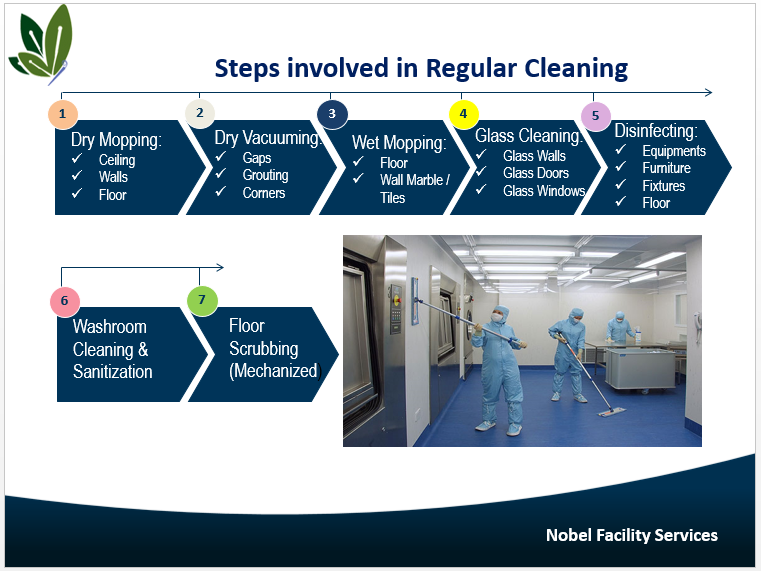 Steps involved in Regular Cleaning

1
Dry Mopping:
✓ Ceiling
✓ Walls
✓ Floor

2
Dry Vacuuming:
✓ Gaps
✓ Grouting
✓ Corners

3
Wet Mopping:
✓ Floor
✓ Wall Marble / Tiles

4
Glass Cleaning:
✓ Glass Walls
✓ Glass Doors
✓ Glass Windows

5
Disinfecting:
✓ Equipments
✓ Furniture
✓ Fixtures
✓ Floor

6
Washroom Cleaning & Sanitization

7
Floor Scrubbing (Mechanized)

Nobel Facility Services